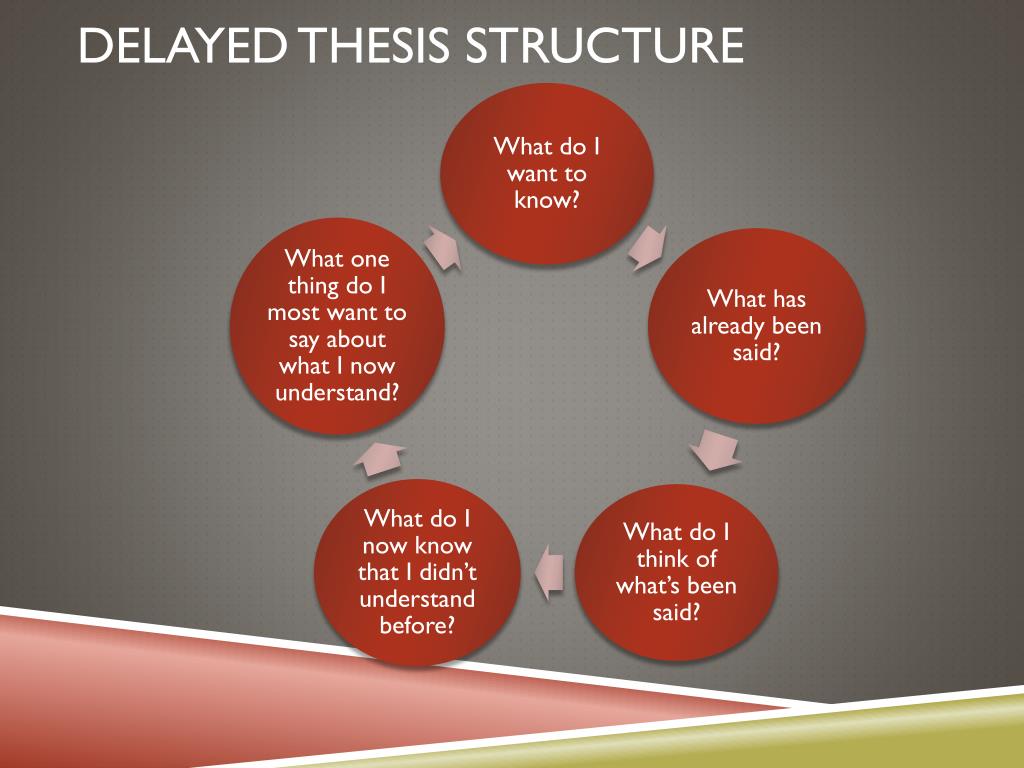 DELAYED THESIS STRUCTURE

What do I want to know?

What has already been said?

What do I think of what's been said?

What do I now know that I didn't understand before?

What one thing do I most want to say about what I now understand?